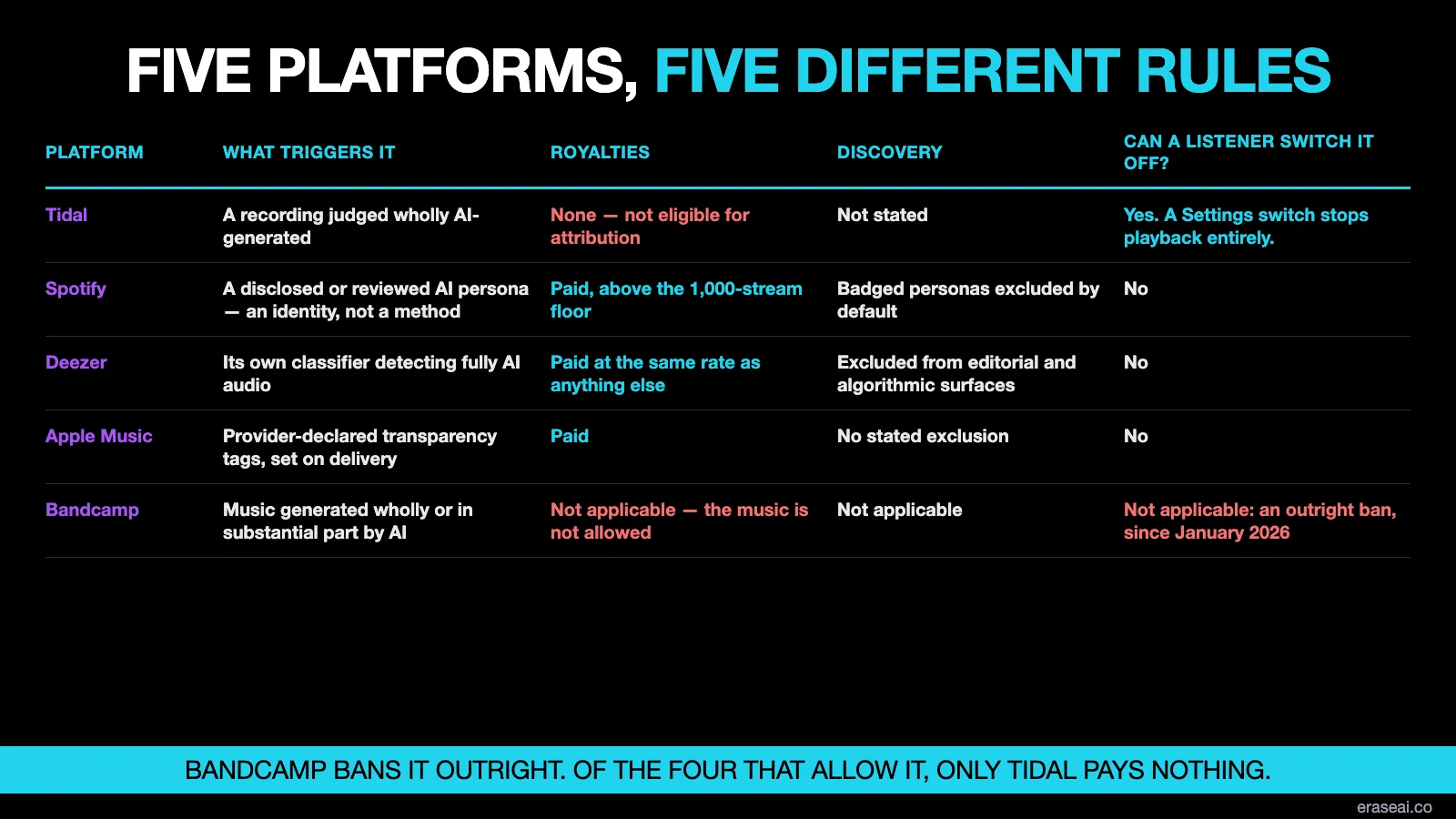 FIVE PLATFORMS, FIVE DIFFERENT RULES

| PLATFORM | WHAT TRIGGERS IT | ROYALTIES | DISCOVERY | CAN A LISTENER SWITCH IT OFF? |
|---|---|---|---|---|
| Tidal | A recording judged wholly AI-generated | None — not eligible for attribution | Not stated | Yes. A Settings switch stops playback entirely. |
| Spotify | A disclosed or reviewed AI persona — an identity, not a method | Paid, above the 1,000-stream floor | Badged personas excluded by default | No |
| Deezer | Its own classifier detecting fully AI audio | Paid at the same rate as anything else | Excluded from editorial and algorithmic surfaces | No |
| Apple Music | Provider-declared transparency tags, set on delivery | Paid | No stated exclusion | No |
| Bandcamp | Music generated wholly or in substantial part by AI | Not applicable — the music is not allowed | Not applicable | Not applicable: an outright ban, since January 2026 |

BANDCAMP BANS IT OUTRIGHT. OF THE FOUR THAT ALLOW IT, ONLY TIDAL PAYS NOTHING.

eraseai.co